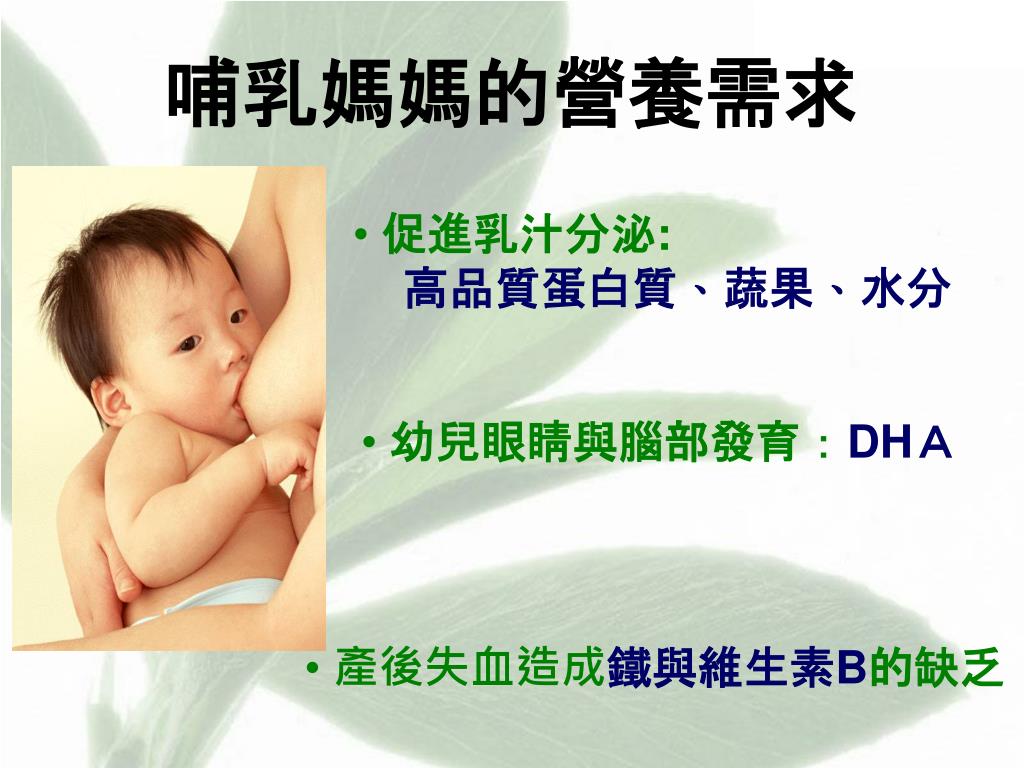 哺乳媽媽的營養需求

• 促進乳汁分泌:
高品質蛋白質、蔬果、水分

• 幼兒眼睛與腦部發育：DHA

• 產後失血造成鐵與維生素B的缺乏